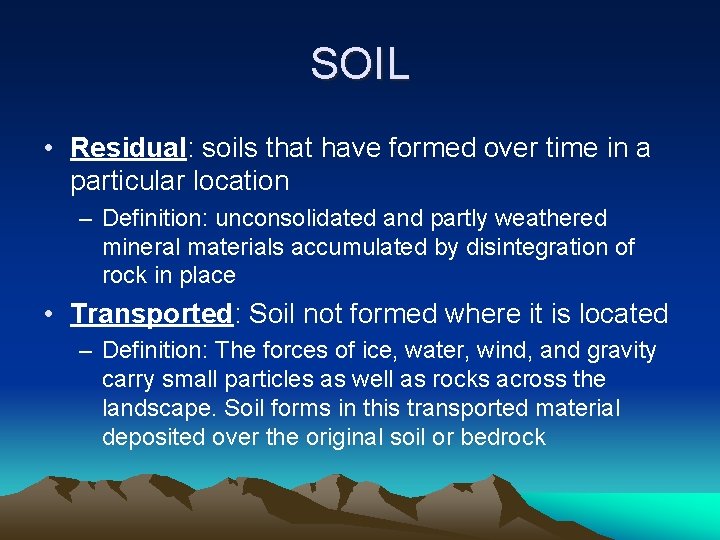 SOIL

• Residual: soils that have formed over time in a particular location

– Definition: unconsolidated and partly weathered mineral materials accumulated by disintegration of rock in place

• Transported: Soil not formed where it is located

– Definition: The forces of ice, water, wind, and gravity carry small particles as well as rocks across the landscape. Soil forms in this transported material deposited over the original soil or bedrock